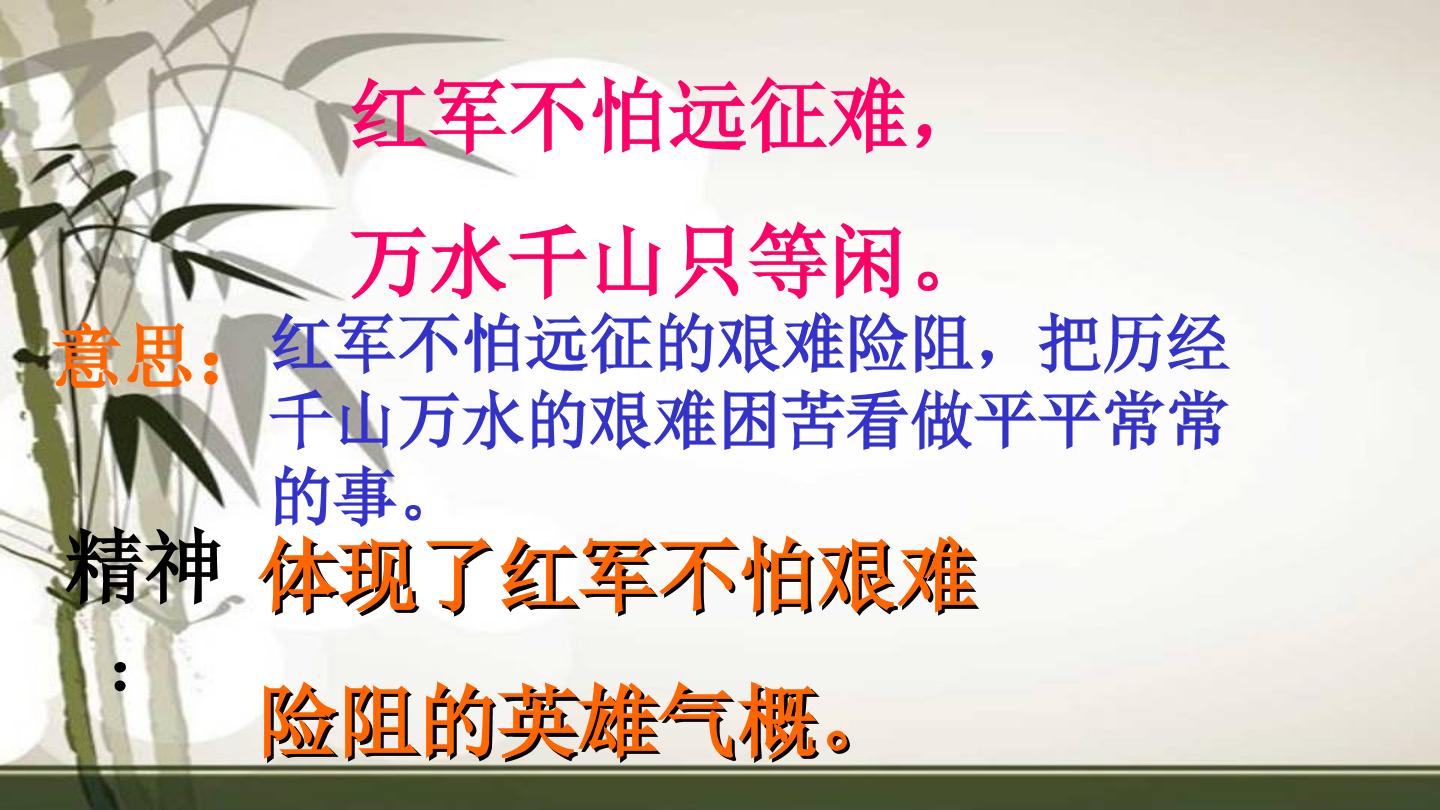 红军不怕远征难，

万水千山只等闲。

意思：红军不怕远征的艰难险阻，把历经千山万水的艰难困苦看做平平常常的事。

精神：体现了红军不怕艰难险阻的英雄气概。